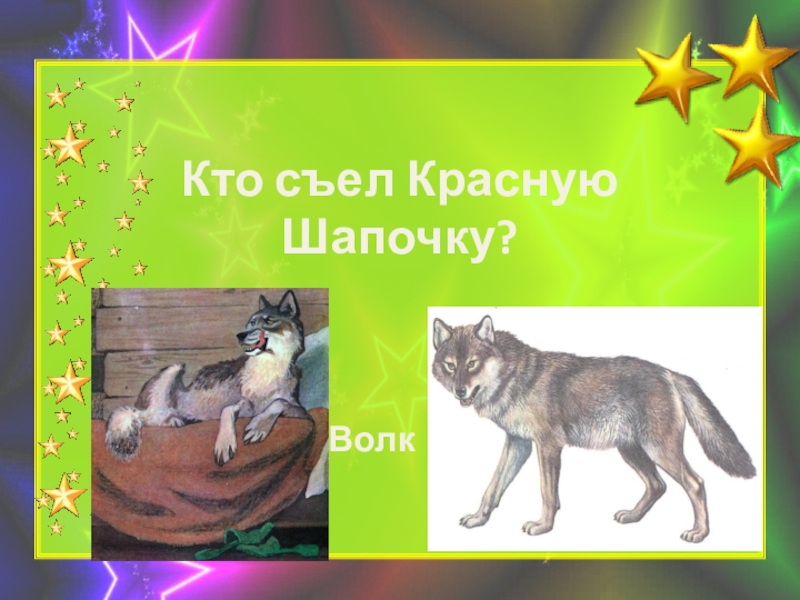 Кто съел Красную Шапочку?

Волк